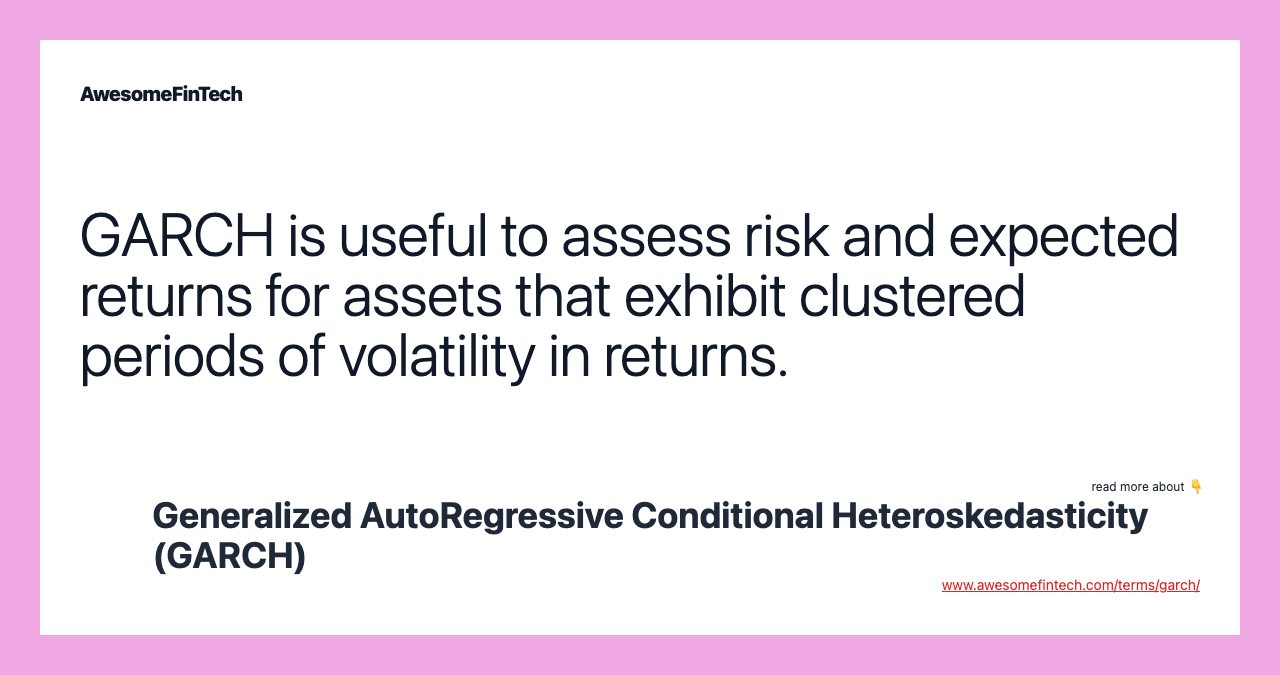 AwesomeFinTech

GARCH is useful to assess risk and expected returns for assets that exhibit clustered periods of volatility in returns.

read more about 👇

Generalized AutoRegressive Conditional Heteroskedasticity (GARCH)

www.awesomefintech.com/terms/garch/